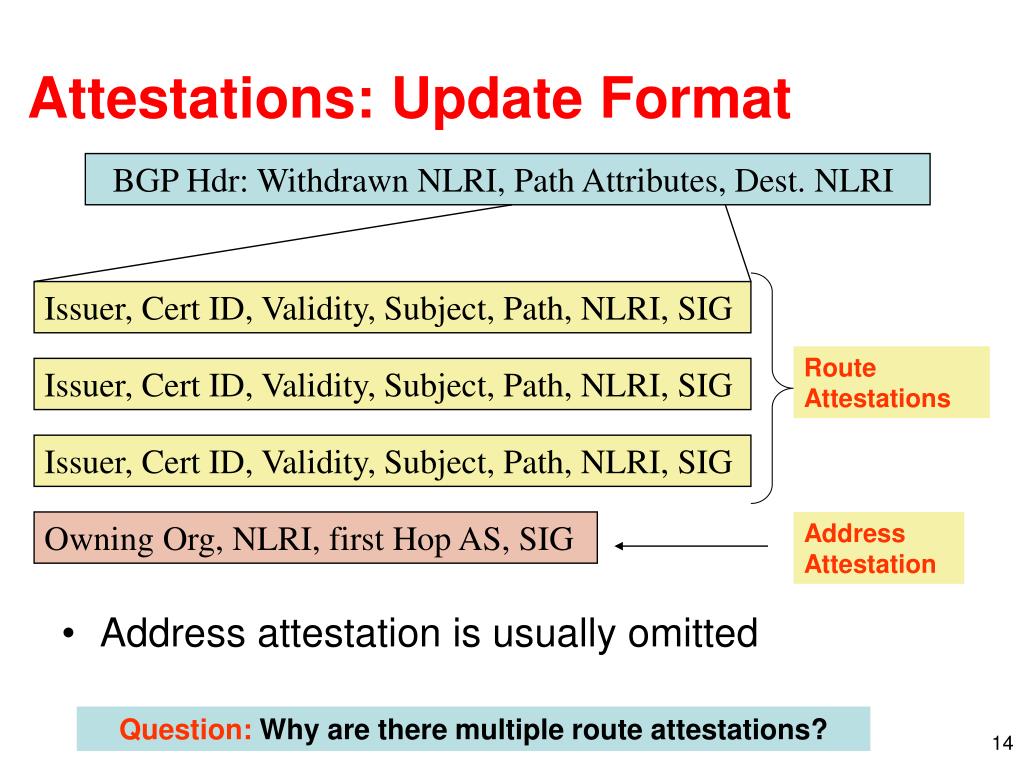 Attestations: Update Format

BGP Hdr: Withdrawn NLRI, Path Attributes, Dest. NLRI

Issuer, Cert ID, Validity, Subject, Path, NLRI, SIG

Issuer, Cert ID, Validity, Subject, Path, NLRI, SIG

Issuer, Cert ID, Validity, Subject, Path, NLRI, SIG

Route Attestations

Owning Org, NLRI, first Hop AS, SIG

Address Attestation

• Address attestation is usually omitted

Question: Why are there multiple route attestations?

14